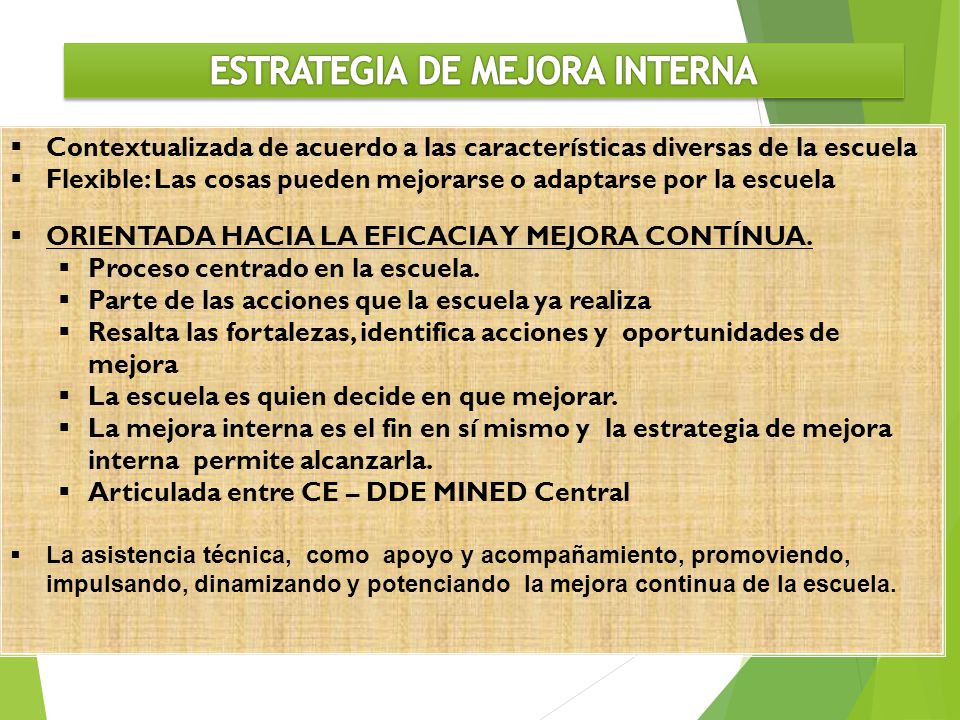 ESTRATEGIA DE MEJORA INTERNA

▪ Contextualizada de acuerdo a las características diversas de la escuela
▪ Flexible: Las cosas pueden mejorarse o adaptarse por la escuela

▪ ORIENTADA HACIA LA EFICACIA Y MEJORA CONTÍNUA.
▪ Proceso centrado en la escuela.
▪ Parte de las acciones que la escuela ya realiza
▪ Resalta las fortalezas, identifica acciones y oportunidades de mejora
▪ La escuela es quien decide en que mejorar.
▪ La mejora interna es el fin en sí mismo y la estrategia de mejora interna permite alcanzarla.
▪ Articulada entre CE – DDE MINED Central

▪ La asistencia técnica, como apoyo y acompañamiento, promoviendo, impulsando, dinamizando y potenciando la mejora continua de la escuela.